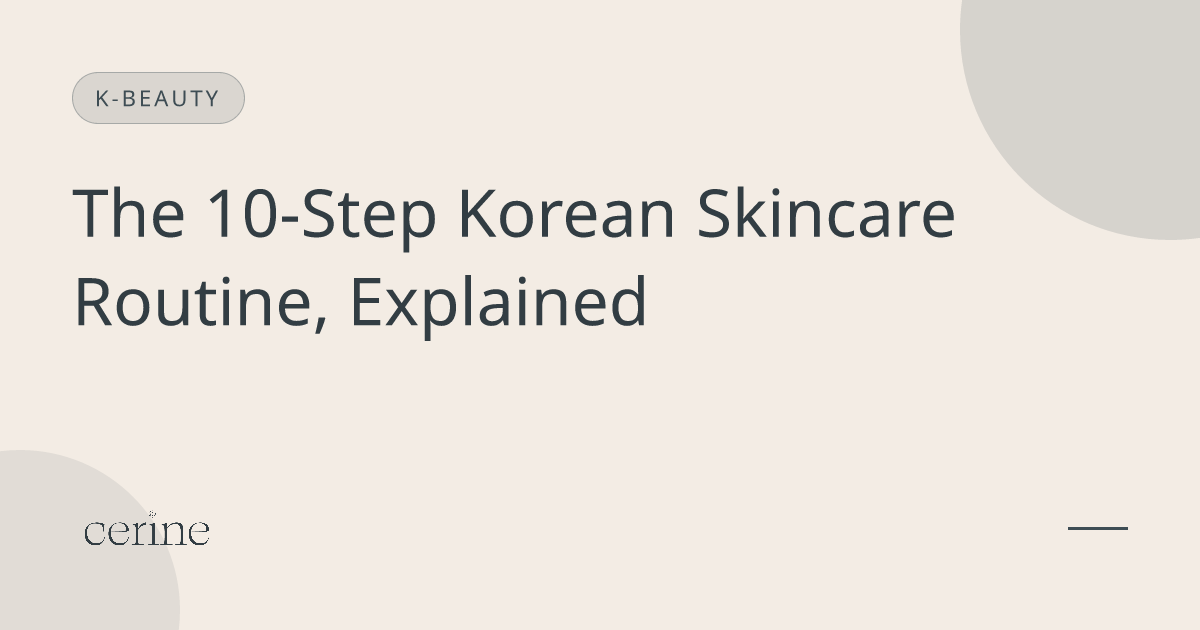 K-BEAUTY

The 10-Step Korean Skincare Routine, Explained

cerine